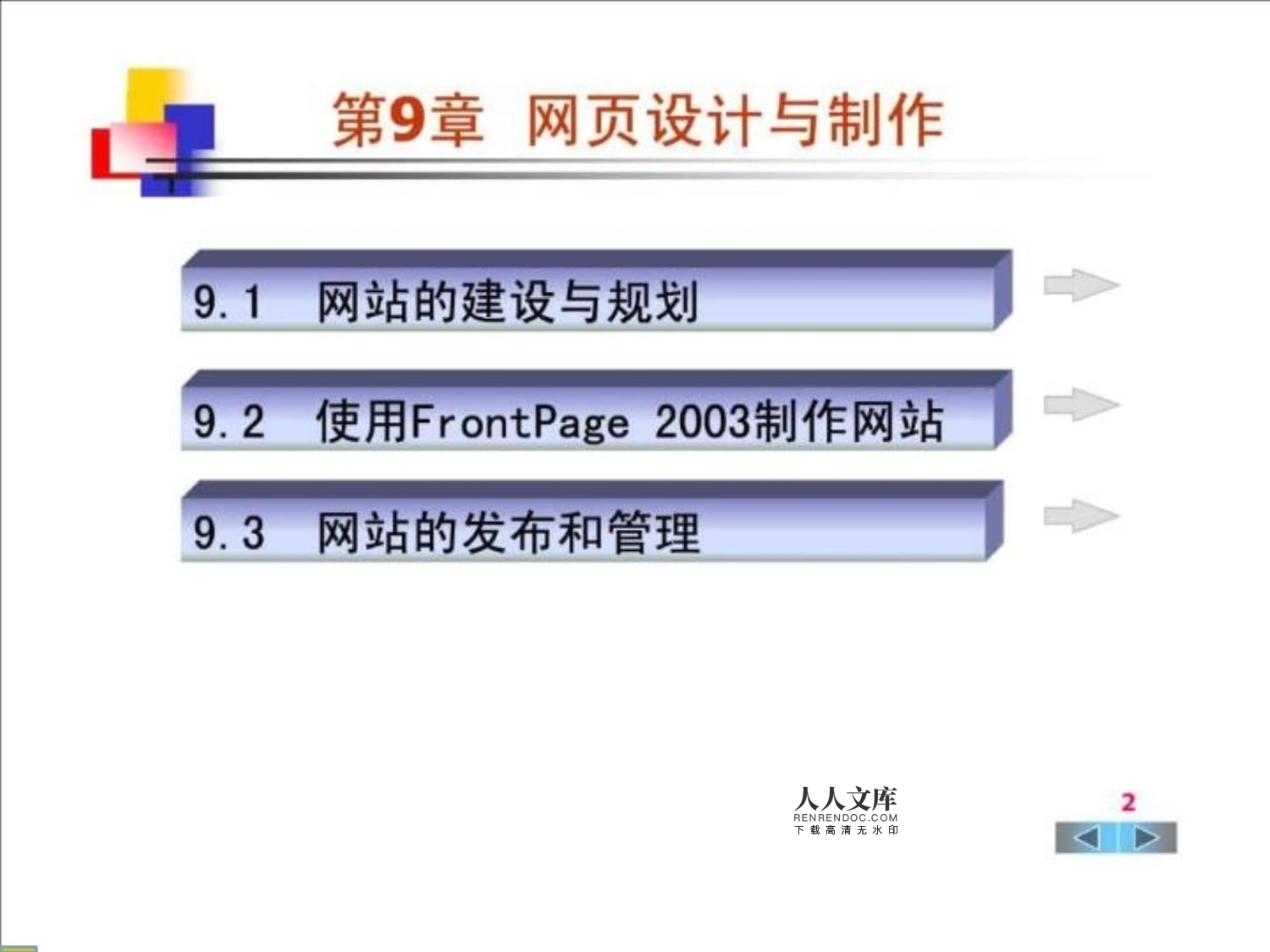 第9章 网页设计与制作

9.1 网站的建设与规划

9.2 使用FrontPage 2003制作网站

9.3 网站的发布和管理

人人文库
RENRENDOC.COM
下载高清无水印

2